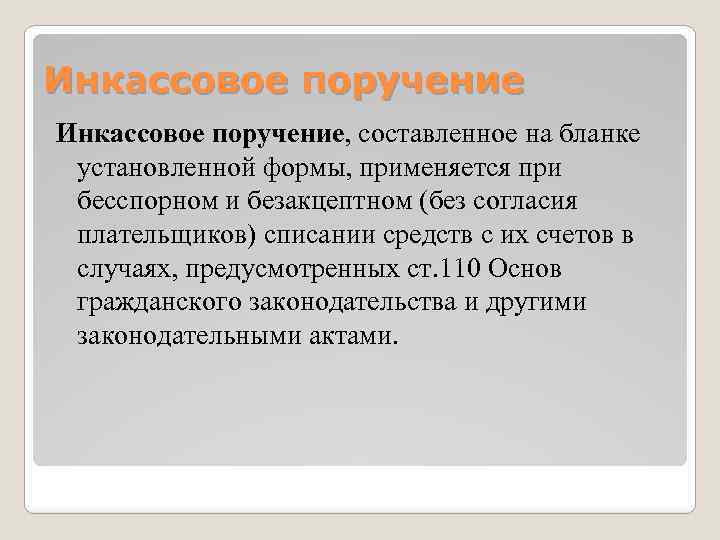 Инкассовое поручение

Инкассовое поручение, составленное на бланке установленной формы, применяется при бесспорном и безакцептном (без согласия плательщиков) списании средств с их счетов в случаях, предусмотренных ст.110 Основ гражданского законодательства и другими законодательными актами.